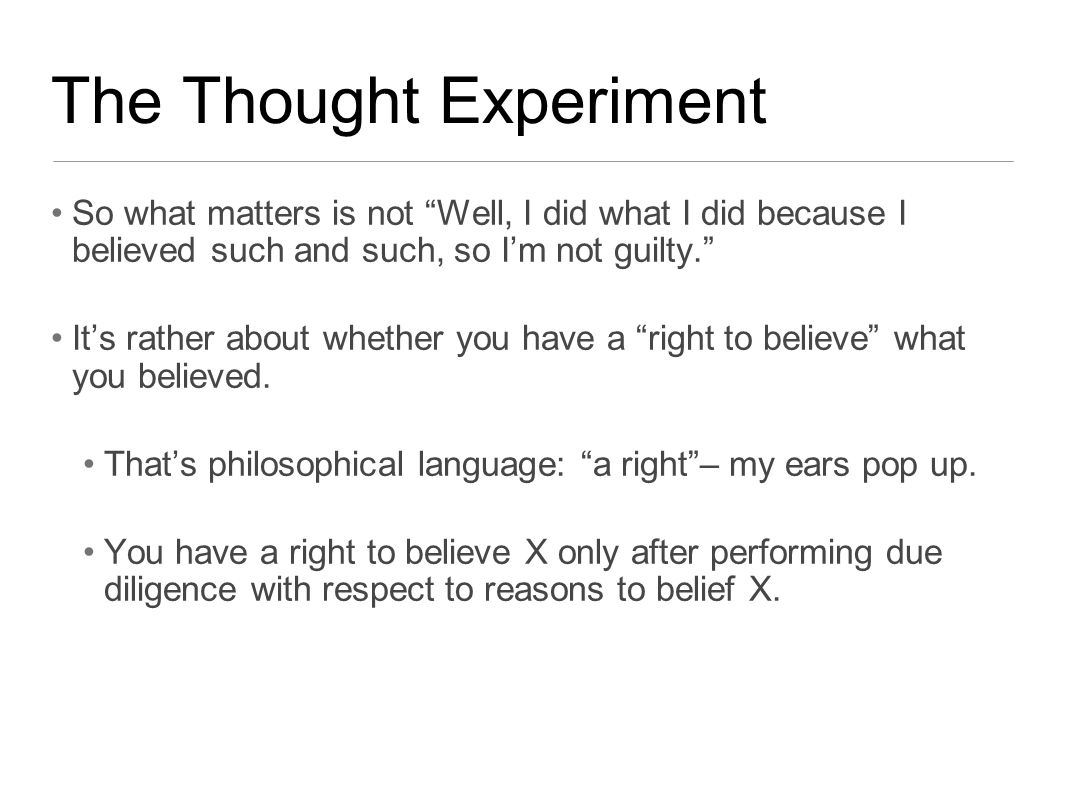 The Thought Experiment

• So what matters is not “Well, I did what I did because I believed such and such, so I’m not guilty.”

• It’s rather about whether you have a “right to believe” what you believed.

• That’s philosophical language: “a right”– my ears pop up.

• You have a right to believe X only after performing due diligence with respect to reasons to belief X.